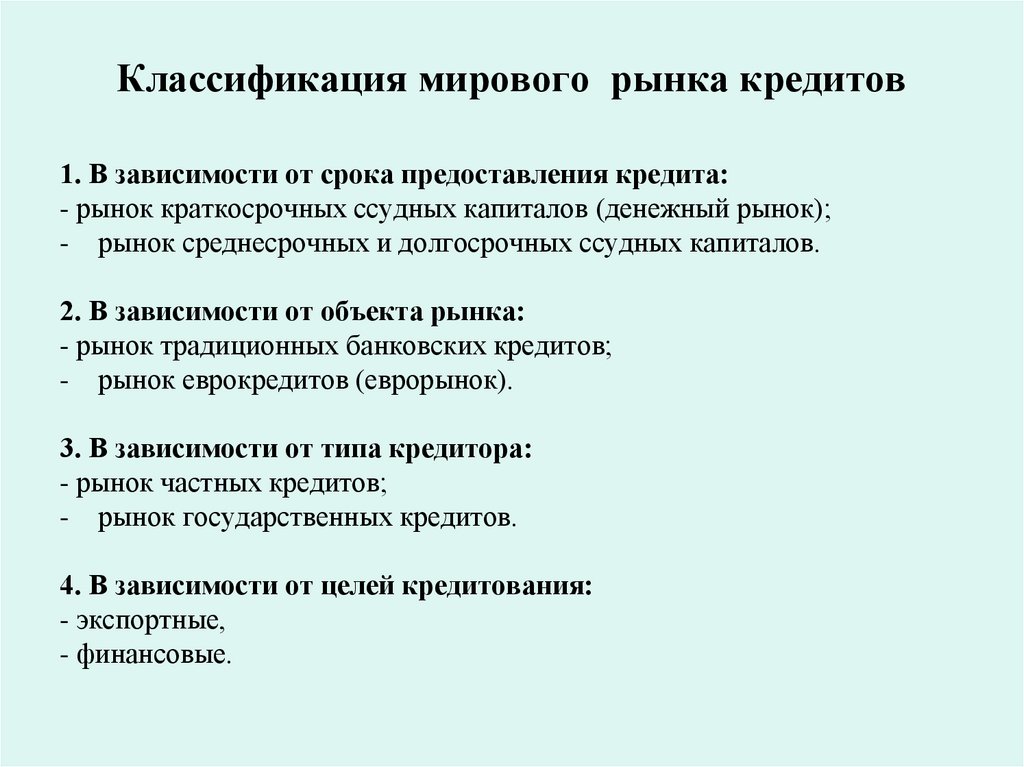 Классификация мирового рынка кредитов

1. В зависимости от срока предоставления кредита:
- рынок краткосрочных ссудных капиталов (денежный рынок);
- рынок среднесрочных и долгосрочных ссудных капиталов.

2. В зависимости от объекта рынка:
- рынок традиционных банковских кредитов;
- рынок еврокредитов (еврорынок).

3. В зависимости от типа кредитора:
- рынок частных кредитов;
- рынок государственных кредитов.

4. В зависимости от целей кредитования:
- экспортные,
- финансовые.